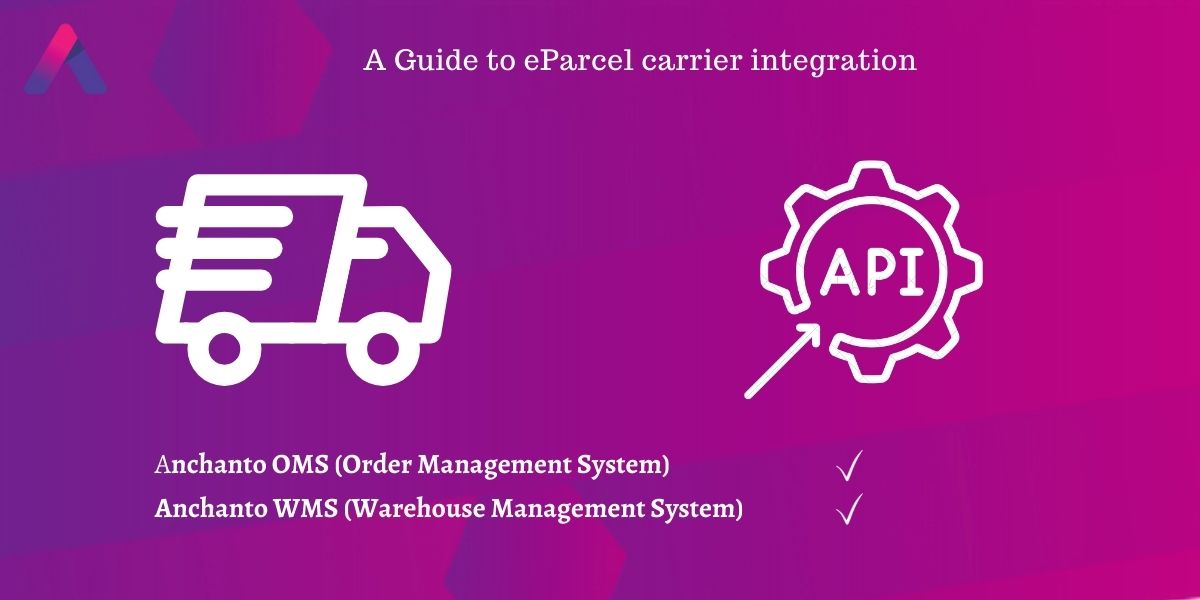 A Guide to eParcel carrier integration

API

Anchanto OMS (Order Management System) ✓
Anchanto WMS (Warehouse Management System) ✓